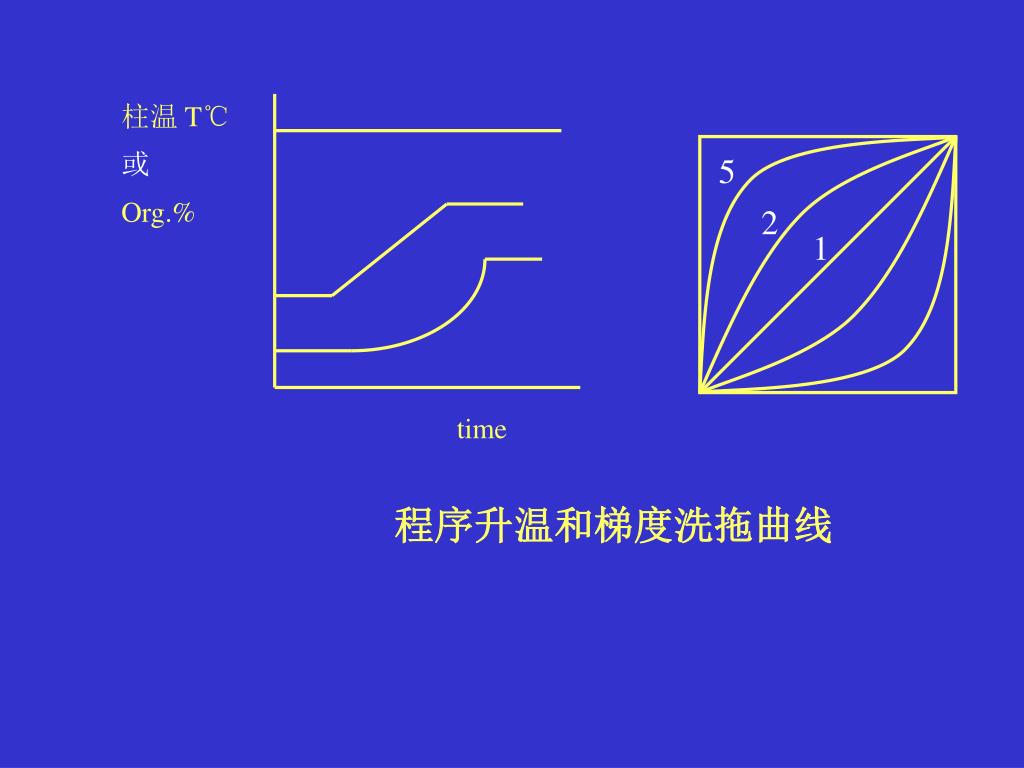 柱温 T℃
或
Org.%

time

5
2
1

程序升温和梯度洗拖曲线